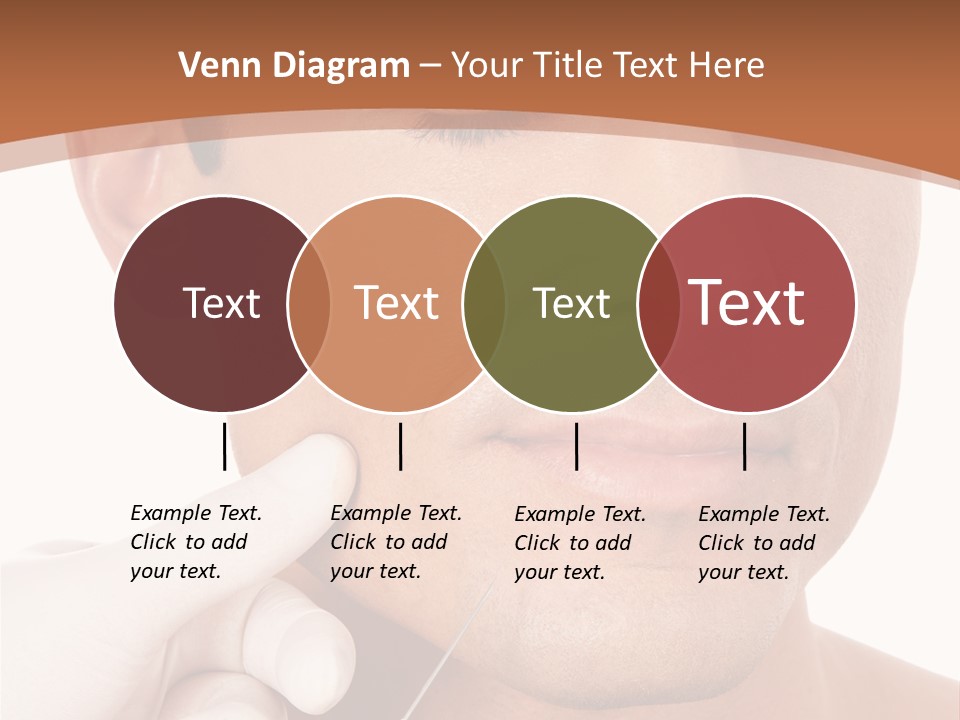 Venn Diagram – Your Title Text Here

Text

Text

Text

Text

Example Text. Click to add your text.

Example Text. Click to add your text.

Example Text. Click to add your text.

Example Text. Click to add your text.